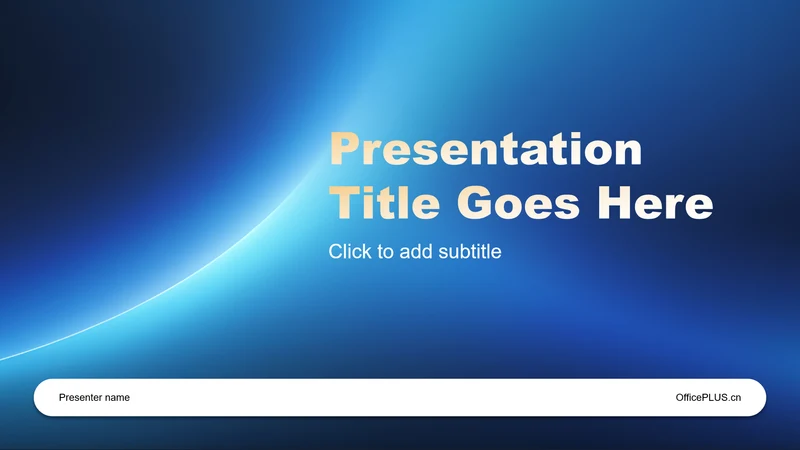 Presentation Title Goes Here

Click to add subtitle

Presenter name

OfficePLUS.cn